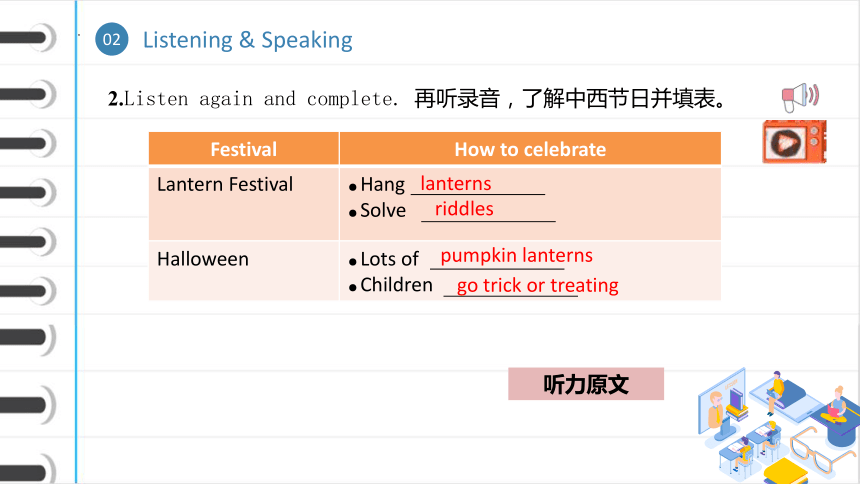 02 Listening & Speaking

2.Listen again and complete. 再听录音，了解中西节日并填表。

| Festival | How to celebrate |
|---|---|
| Lantern Festival | • Hang lanterns<br>• Solve riddles |
| Halloween | • Lots of pumpkin lanterns<br>• Children go trick or treating |

听力原文